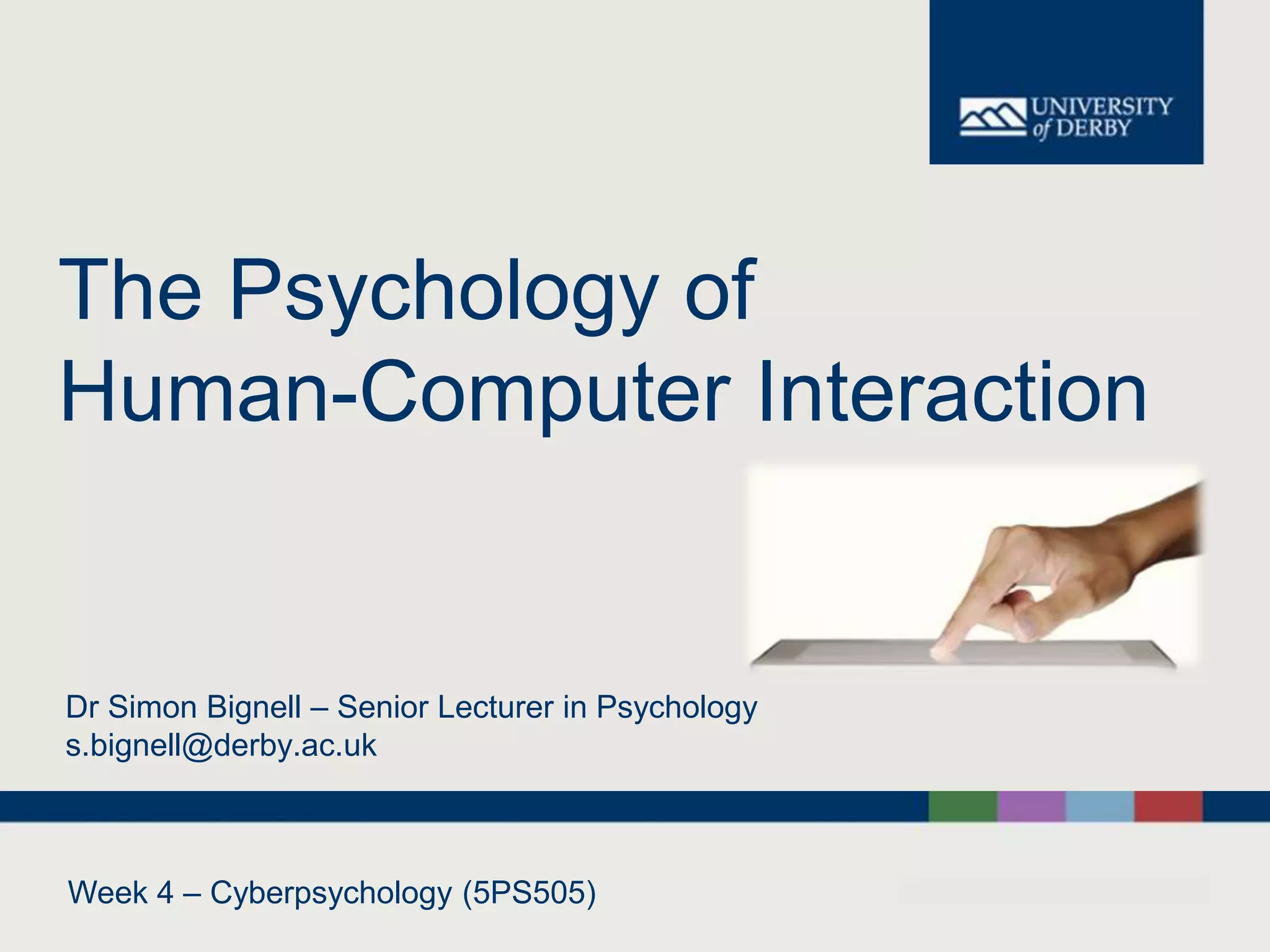 UNIVERSITY of DERBY

The Psychology of Human-Computer Interaction

Dr Simon Bignell – Senior Lecturer in Psychology
s.bignell@derby.ac.uk

Week 4 – Cyberpsychology (5PS505)